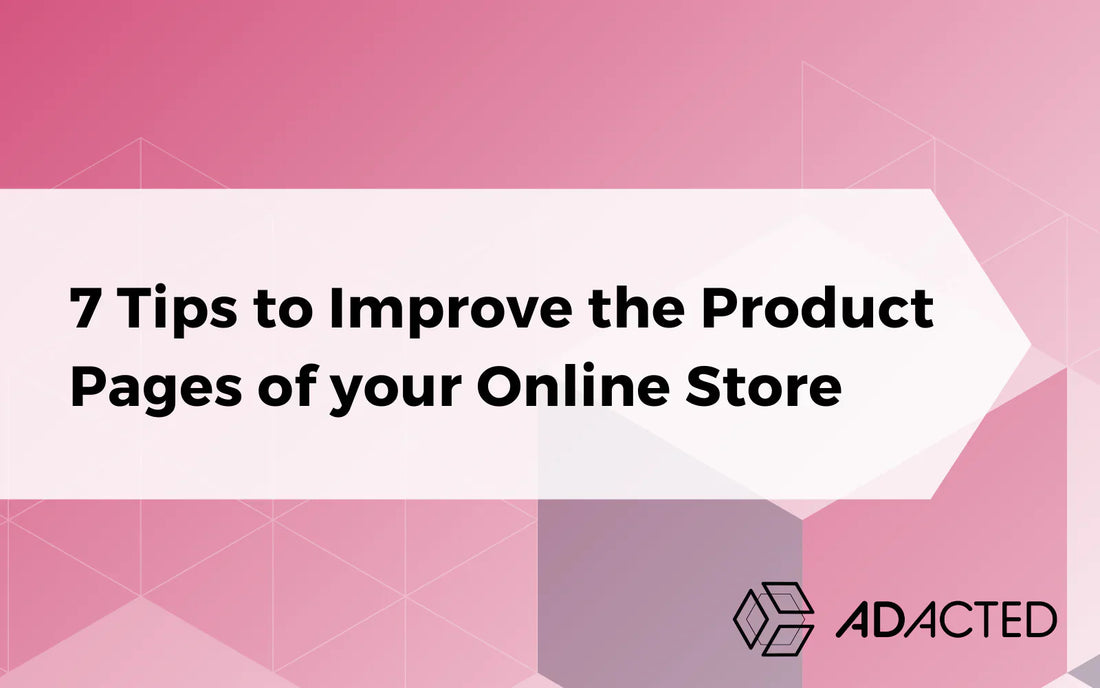 7 Tips to Improve the Product Pages of your Online Store

ADACTED